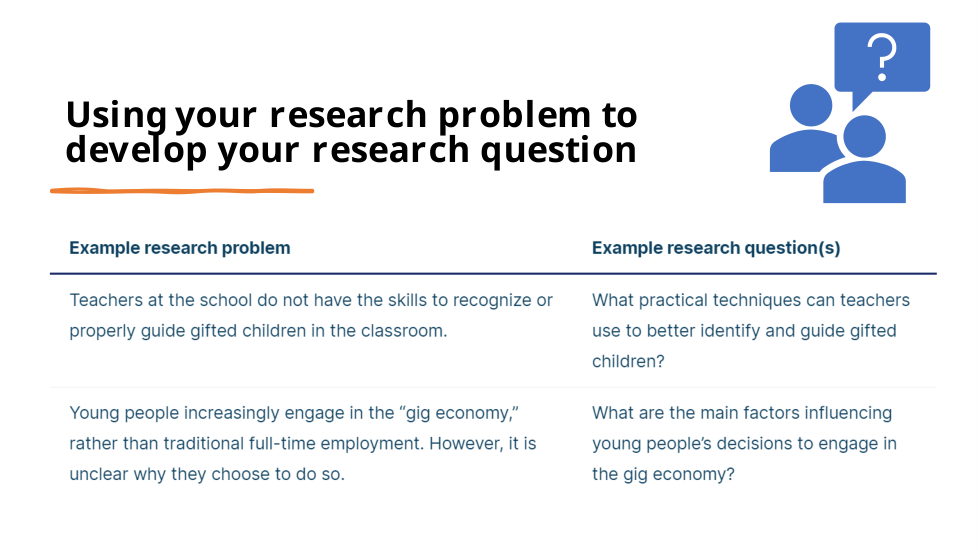 Using your research problem to develop your research question

?

| Example research problem | Example research question(s) |
|---|---|
| Teachers at the school do not have the skills to recognize or properly guide gifted children in the classroom. | What practical techniques can teachers use to better identify and guide gifted children? |
| Young people increasingly engage in the “gig economy,” rather than traditional full-time employment. However, it is unclear why they choose to do so. | What are the main factors influencing young people’s decisions to engage in the gig economy? |